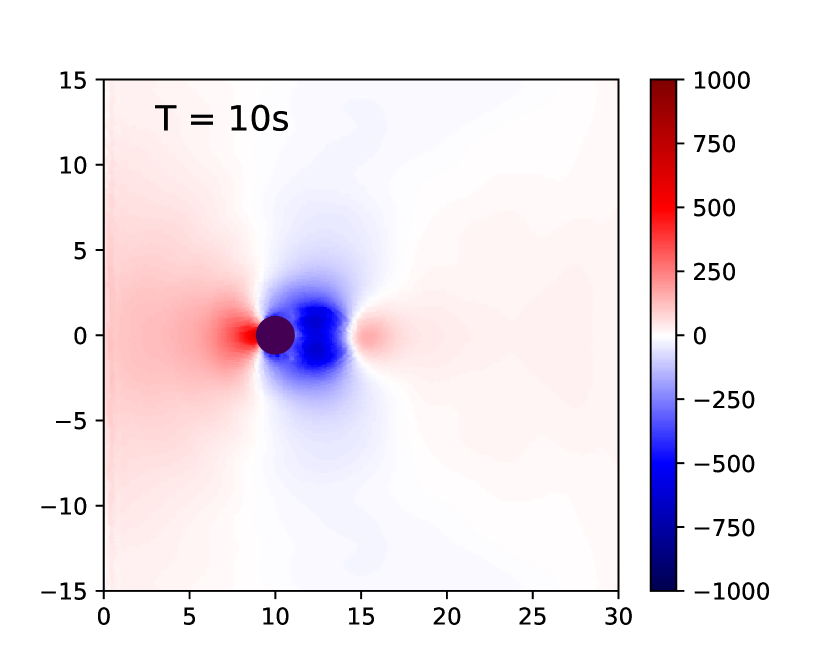 T = 10s

15
10
5
0
−5
−10
−15

0
5
10
15
20
25
30

1000
750
500
250
0
−250
−500
−750
−1000